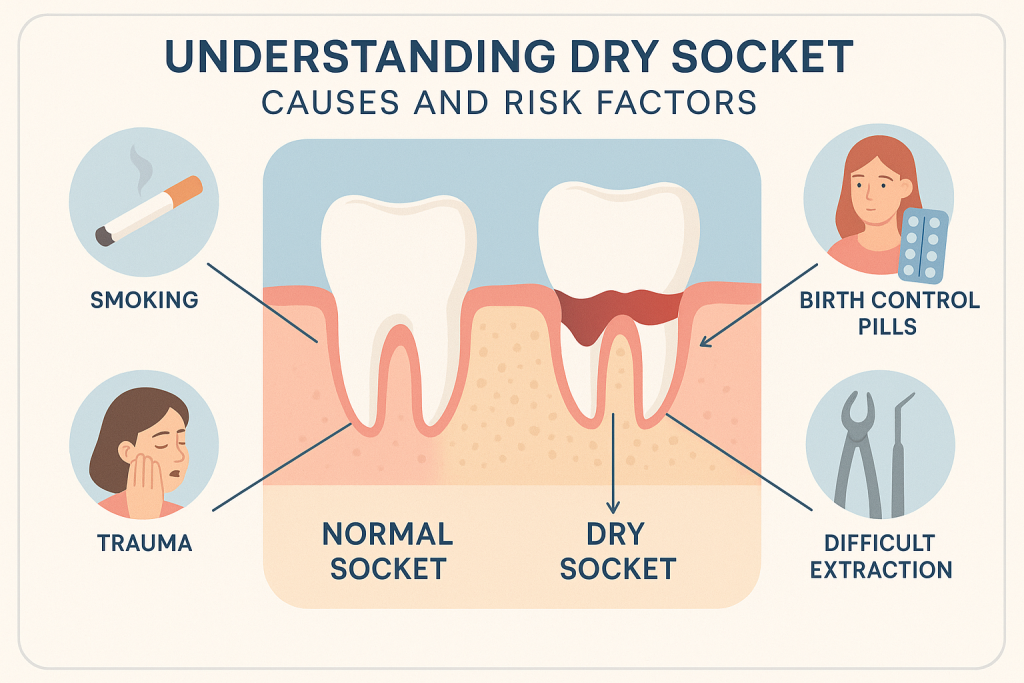 UNDERSTANDING DRY SOCKET
CAUSES AND RISK FACTORS

SMOKING

TRAUMA

NORMAL SOCKET

DRY SOCKET

BIRTH CONTROL PILLS

DIFFICULT EXTRACTION